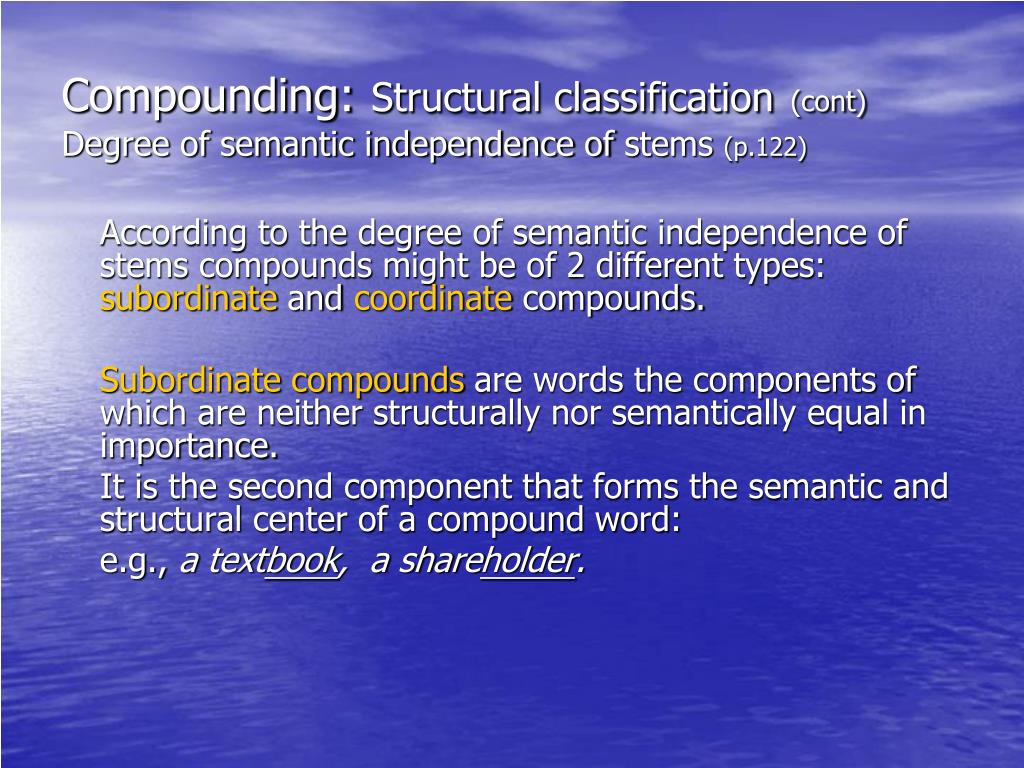 Compounding: Structural classification (cont)
Degree of semantic independence of stems (p.122)

According to the degree of semantic independence of stems compounds might be of 2 different types: subordinate and coordinate compounds.

Subordinate compounds are words the components of which are neither structurally nor semantically equal in importance.
It is the second component that forms the semantic and structural center of a compound word:
e.g., a textbook, a shareholder.